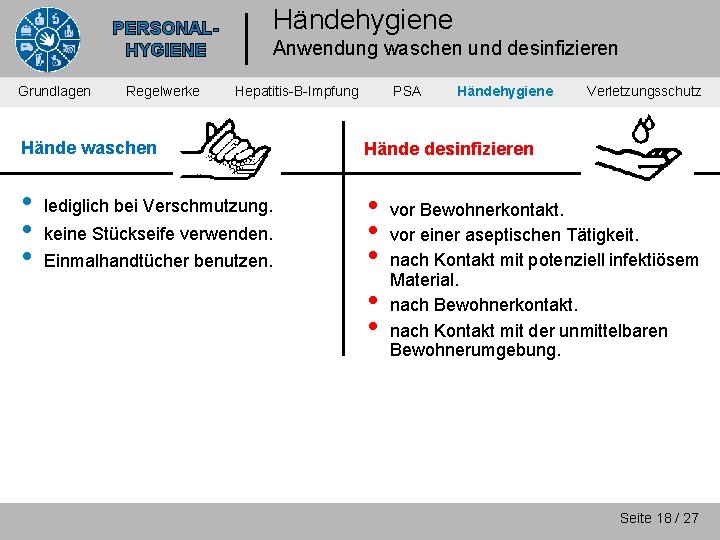 PERSONAL-HYGIENE

Händehygiene
Anwendung waschen und desinfizieren

Grundlagen Regelwerke Hepatitis-B-Impfung PSA Händehygiene Verletzungsschutz

Hände waschen

- lediglich bei Verschmutzung.
- keine Stückseife verwenden.
- Einmalhandtücher benutzen.

Hände desinfizieren

- vor Bewohnerkontakt.
- vor einer aseptischen Tätigkeit.
- nach Kontakt mit potenziell infektiösem Material.
- nach Bewohnerkontakt.
- nach Kontakt mit der unmittelbaren Bewohnerumgebung.

Seite 18 / 27